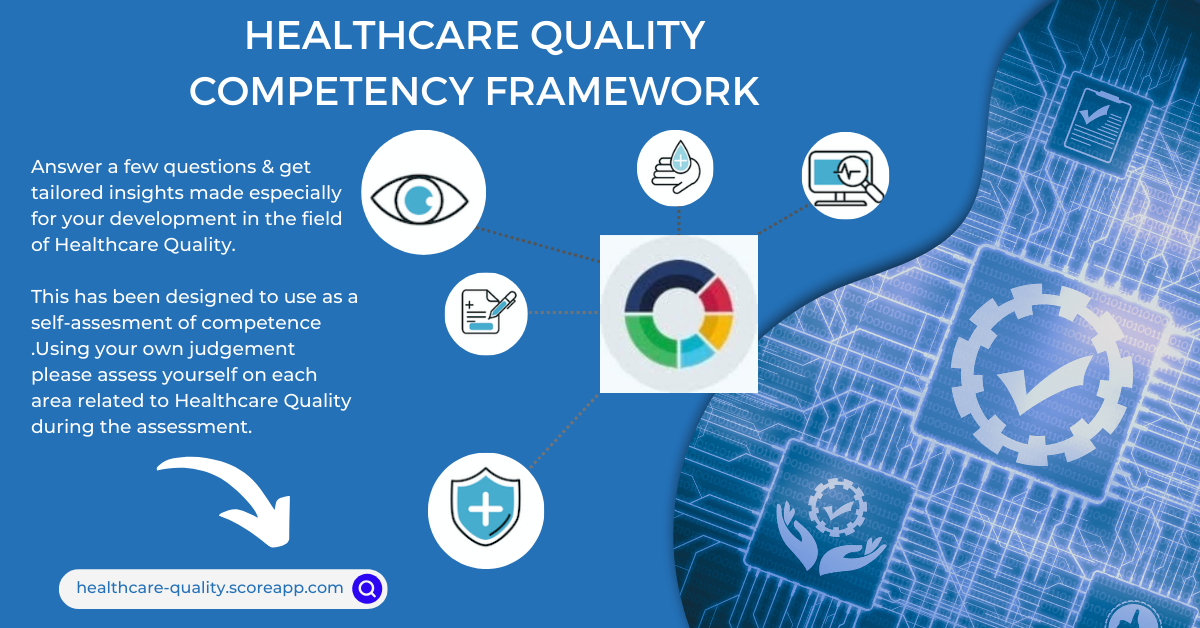 HEALTHCARE QUALITY COMPETENCY FRAMEWORK

Answer a few questions & get tailored insights made especially for your development in the field of Healthcare Quality.

This has been designed to use as a self-assesment of competence .Using your own judgement please assess yourself on each area related to Healthcare Quality during the assessment.

healthcare-quality.scoreapp.com